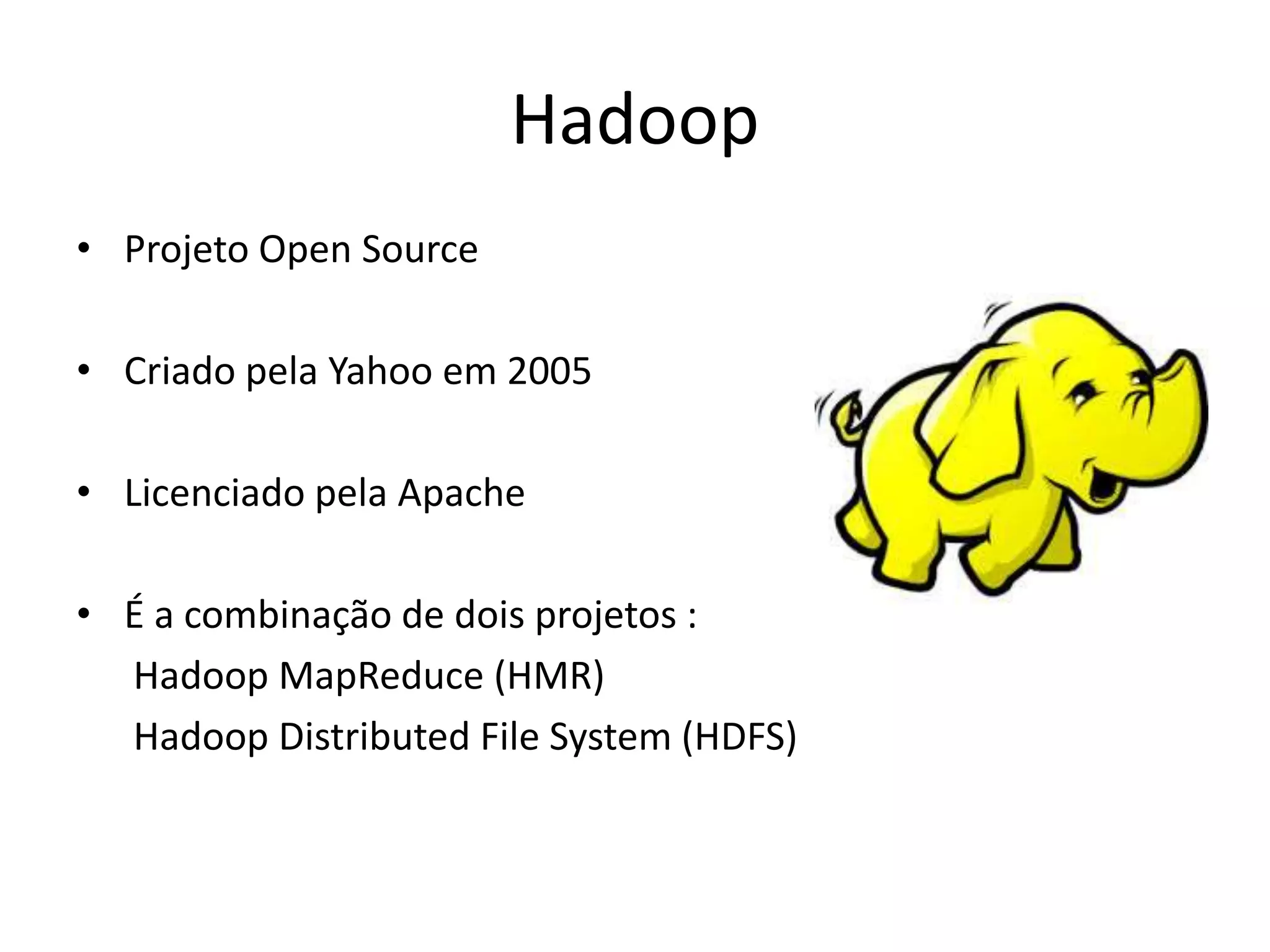 Hadoop

• Projeto Open Source

• Criado pela Yahoo em 2005

• Licenciado pela Apache

• É a combinação de dois projetos :
Hadoop MapReduce (HMR)
Hadoop Distributed File System (HDFS)